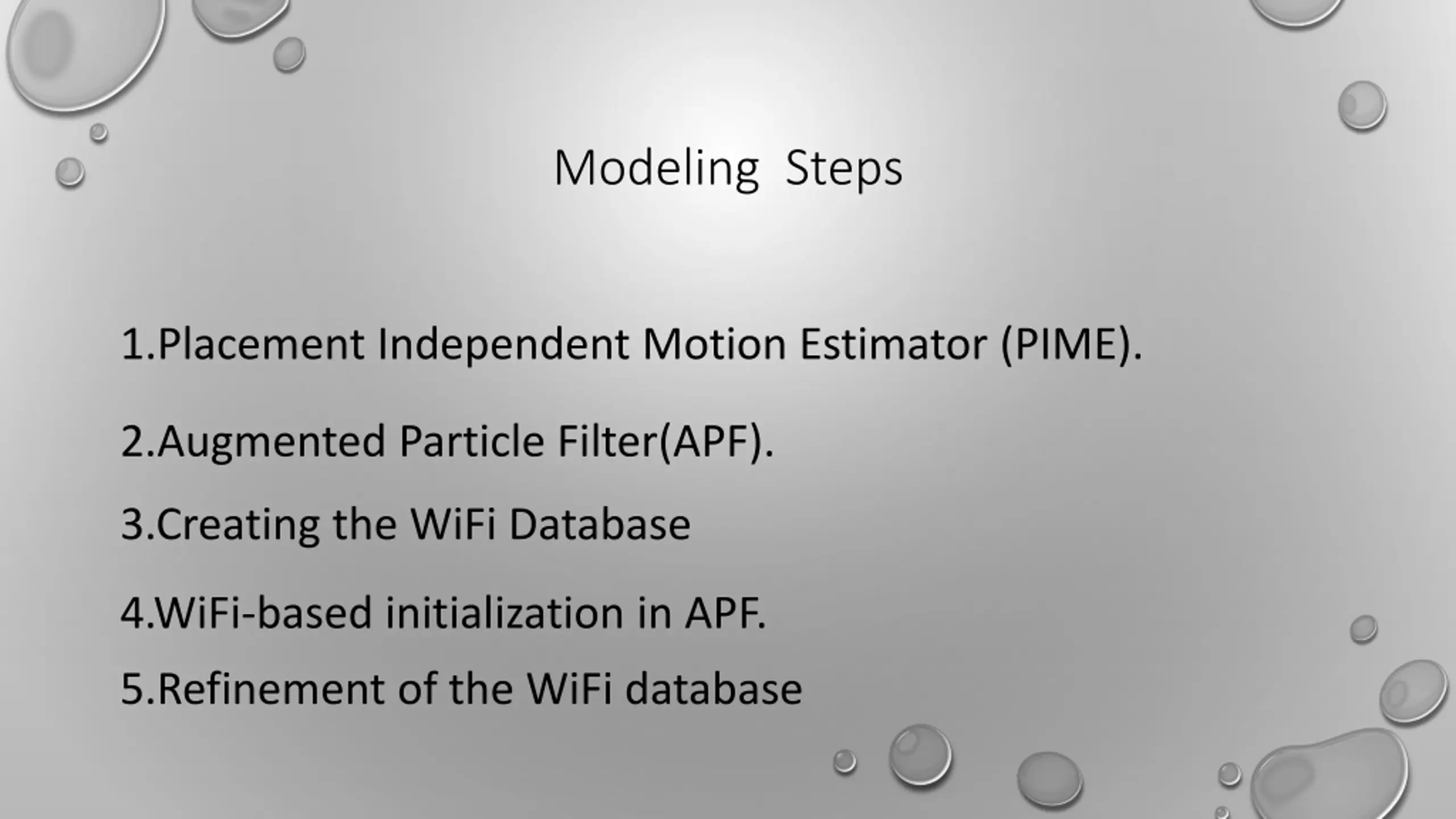 Modeling Steps

1.Placement Independent Motion Estimator (PIME).

2.Augmented Particle Filter(APF).

3.Creating the WiFi Database

4.WiFi-based initialization in APF.

5.Refinement of the WiFi database